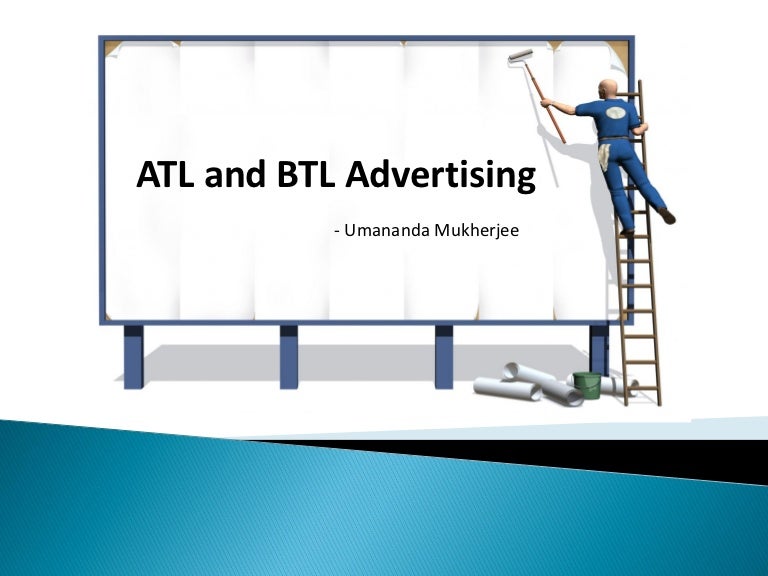 ATL and BTL Advertising

- Umananda Mukherjee